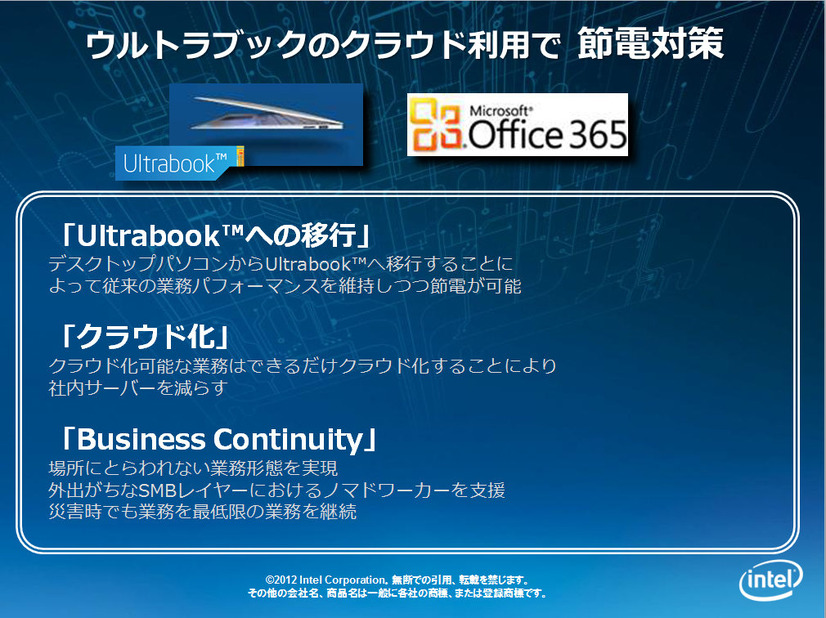 ウルトラブックのクラウド利用で 節電対策

Ultrabook™

Microsoft® Office 365

「Ultrabook™への移行」
デスクトップパソコンからUltrabook™へ移行することによって従来の業務パフォーマンスを維持しつつ節電が可能

「クラウド化」
クラウド化可能な業務はできるだけクラウド化することにより社内サーバーを減らす

「Business Continuity」
場所にとらわれない業務形態を実現
外出がちなSMBレイヤーにおけるノマドワーカーを支援
災害時でも業務を最低限の業務を継続

©2012 Intel Corporation. 無断での引用、転載を禁じます。
その他の会社名、商品名は一般に各社の商標、または登録商標です。

intel